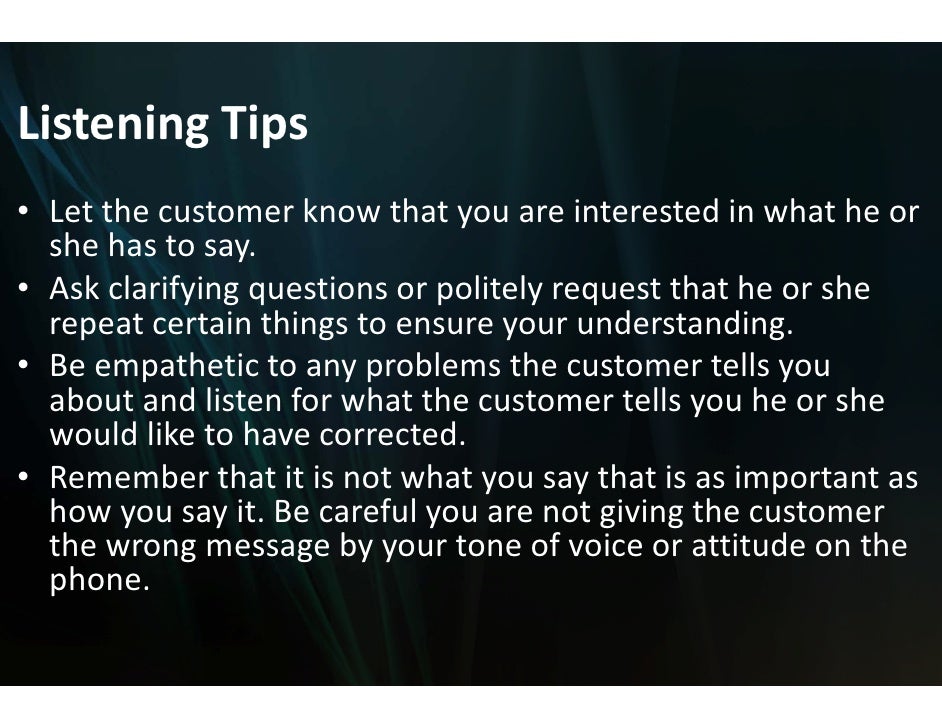 Listening Tips

• Let the customer know that you are interested in what he or she has to say.
• Ask clarifying questions or politely request that he or she repeat certain things to ensure your understanding.
• Be empathetic to any problems the customer tells you about and listen for what the customer tells you he or she would like to have corrected.
• Remember that it is not what you say that is as important as how you say it. Be careful you are not giving the customer the wrong message by your tone of voice or attitude on the phone.